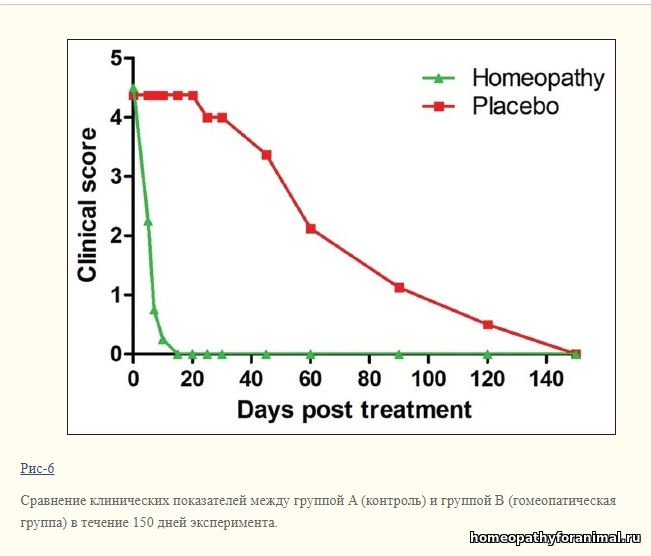 Homeopathy
Placebo

Clinical score

5
4
3
2
1
0

0 20 40 60 80 100 120 140

Days post treatment

Рис-6

Сравнение клинических показателей между группой А (контроль) и группой В (гомеопатическая группа) в течение 150 дней эксперимента.

homeopathyforanimal.ru